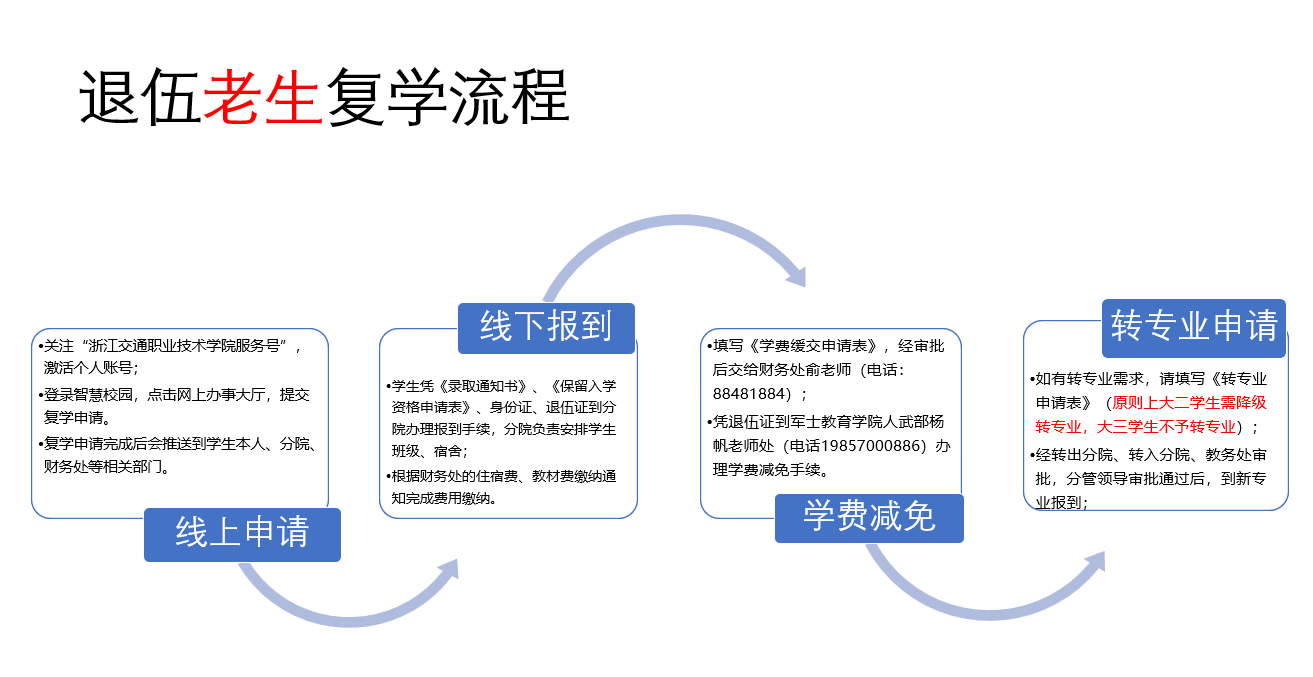 退伍老生复学流程

•关注“浙江交通职业技术学院服务号”，激活个人账号；
•登录智慧校园，点击网上办事大厅，提交复学申请。
•复学申请完成后会推送到学生本人、分院、财务处等相关部门。

线上申请

线下报到

•学生凭《录取通知书》、《保留入学资格申请表》、身份证、退伍证到分院办理报到手续，分院负责安排学生班级、宿舍；
•根据财务处的住宿费、教材费缴纳通知完成费用缴纳。

•填写《学费缓交申请表》，经审批后交给财务处俞老师（电话：88481884）；
•凭退伍证到军士教育学院人武部杨帆老师处（电话19857000886）办理学费减免手续。

学费减免

转专业申请

•如有转专业需求，请填写《转专业申请表》（原则上大二学生需降级转专业，大三学生不予转专业）；
•经转出分院、转入分院、教务处审批，分管领导审批通过后，到新专业报到；